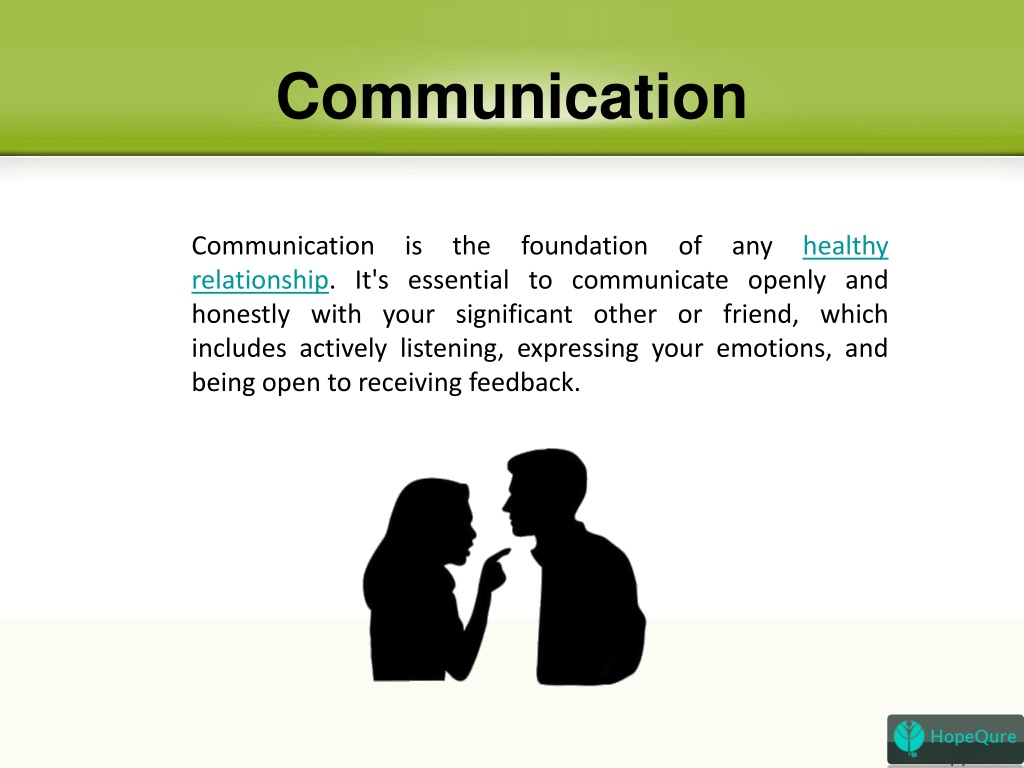 Communication

Communication is the foundation of any healthy relationship. It's essential to communicate openly and honestly with your significant other or friend, which includes actively listening, expressing your emotions, and being open to receiving feedback.

HopeQure